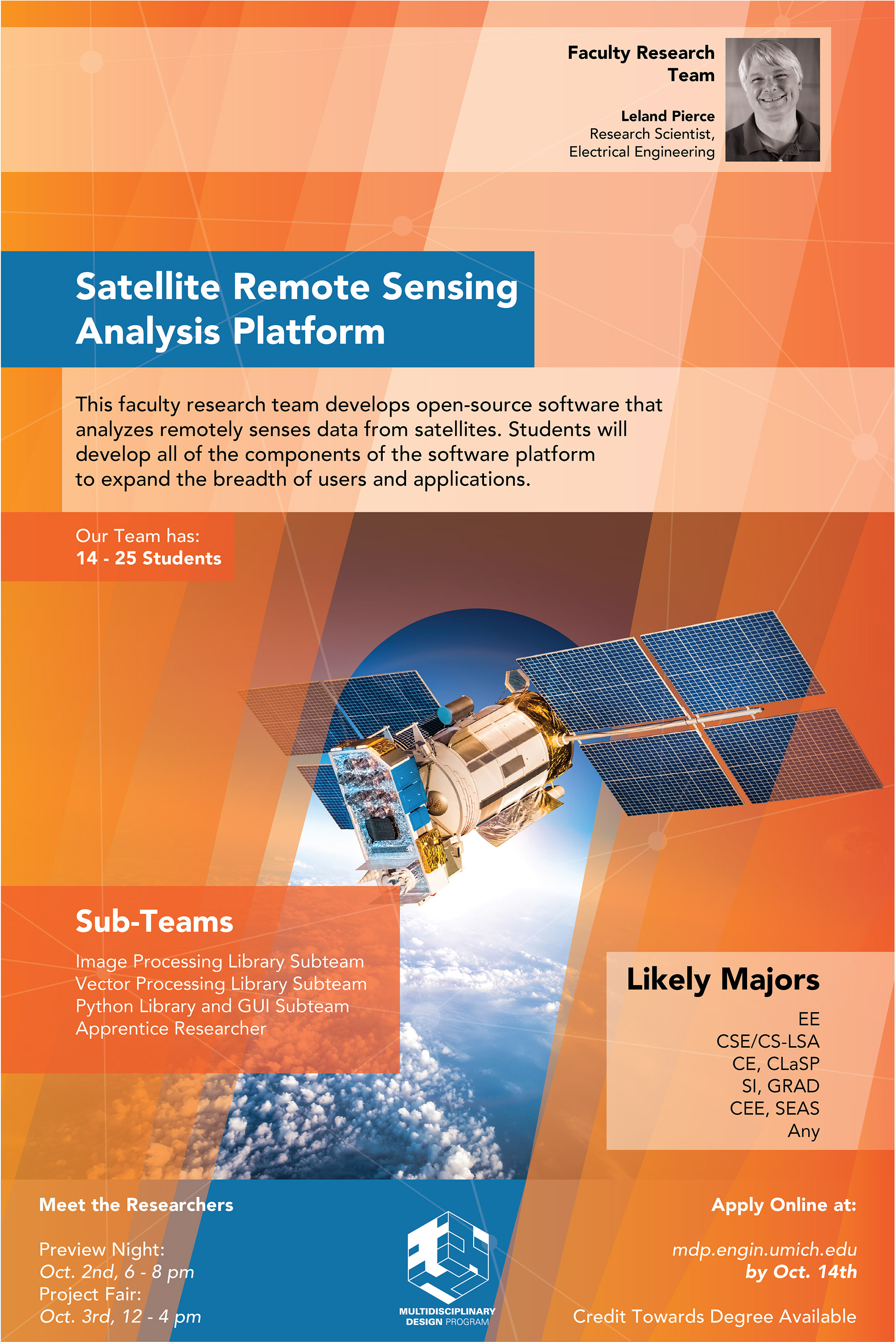 Faculty Research Team

Leland Pierce
Research Scientist,
Electrical Engineering

Satellite Remote Sensing Analysis Platform

This faculty research team develops open-source software that analyzes remotely senses data from satellites. Students will develop all of the components of the software platform to expand the breadth of users and applications.

Our Team has:
14 - 25 Students

Sub-Teams

Image Processing Library Subteam
Vector Processing Library Subteam
Python Library and GUI Subteam
Apprentice Researcher

Likely Majors

EE
CSE/CS-LSA
CE, CLaSP
SI, GRAD
CEE, SEAS
Any

Meet the Researchers

Preview Night:
Oct. 2nd, 6 - 8 pm
Project Fair:
Oct. 3rd, 12 - 4 pm

MULTIDISCIPLINARY DESIGN PROGRAM

Apply Online at:

mdp.engin.umich.edu
by Oct. 14th

Credit Towards Degree Available